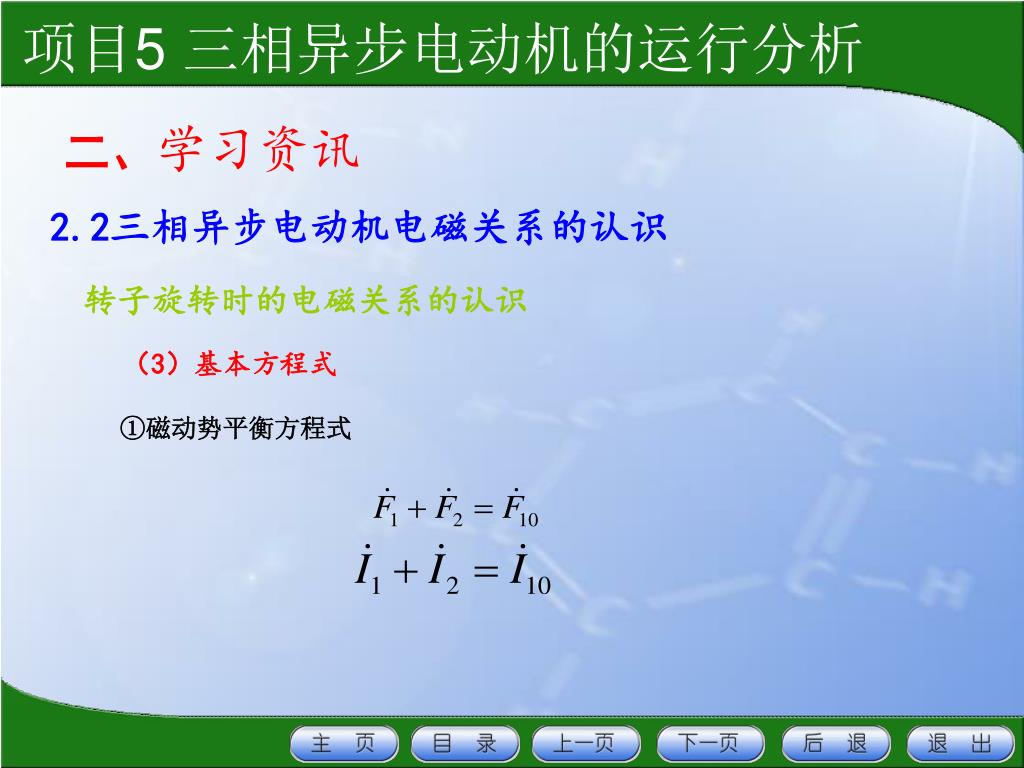 项目5 三相异步电动机的运行分析

二、学习资讯

2.2三相异步电动机电磁关系的认识

转子旋转时的电磁关系的认识

（3）基本方程式

①磁动势平衡方程式

$\dot{F}_1 + \dot{F}_2 = \dot{F}_{10}$

$\dot{I}_1 + \dot{I}_2 = \dot{I}_{10}$

主 页 目 录 上一页 下一页 后 退 退 出